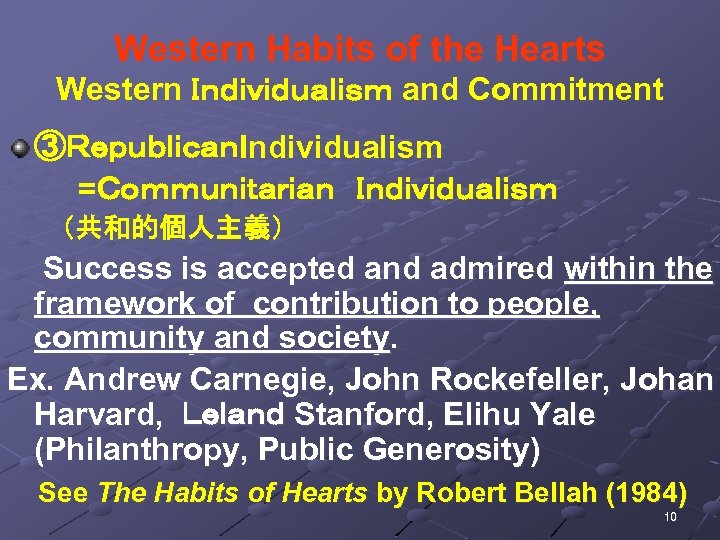 Western Habits of the Hearts
Western Individualism and Commitment

③RepublicanIndividualism
=Communitarian Individualism
（共和的個人主義）
Success is accepted and admired within the framework of contribution to people, community and society.
Ex. Andrew Carnegie, John Rockefeller, Johan Harvard, Leland Stanford, Elihu Yale (Philanthropy, Public Generosity)
See The Habits of Hearts by Robert Bellah (1984)

10